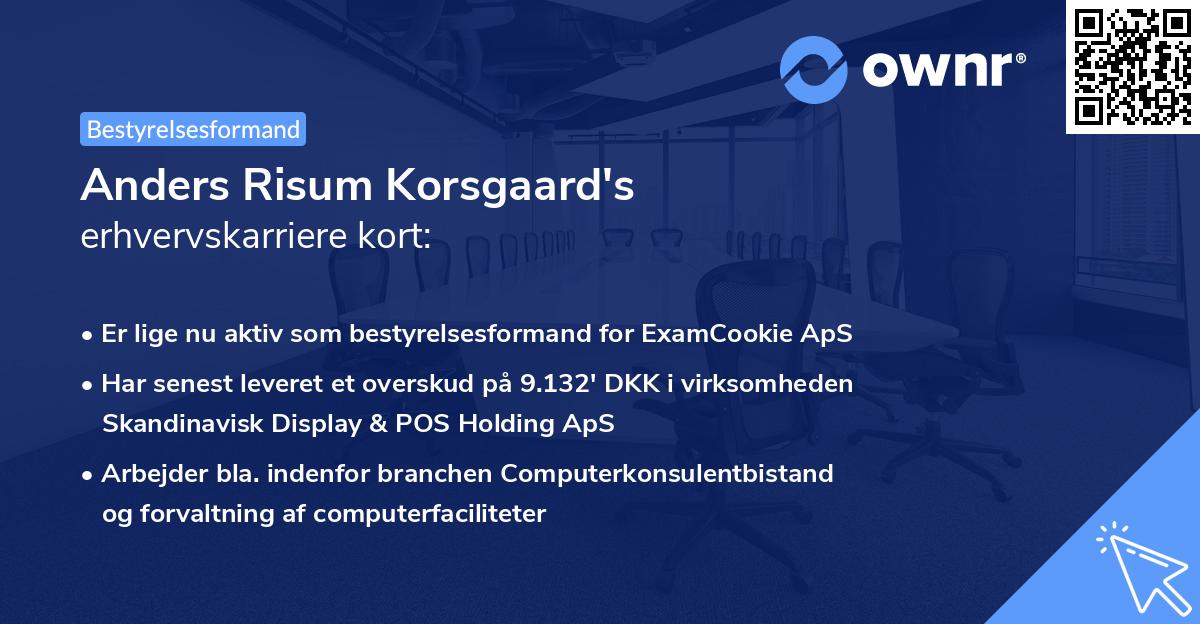 ownr®

Bestyrelsesformand

Anders Risum Korsgaard's erhvervskarriere kort:

• Er lige nu aktiv som bestyrelsesformand for ExamCookie ApS

• Har senest leveret et overskud på 9.132' DKK i virksomheden Skandinavisk Display & POS Holding ApS

• Arbejder bla. indenfor branchen Computerkonsulentbistand og forvaltning af computerfaciliteter